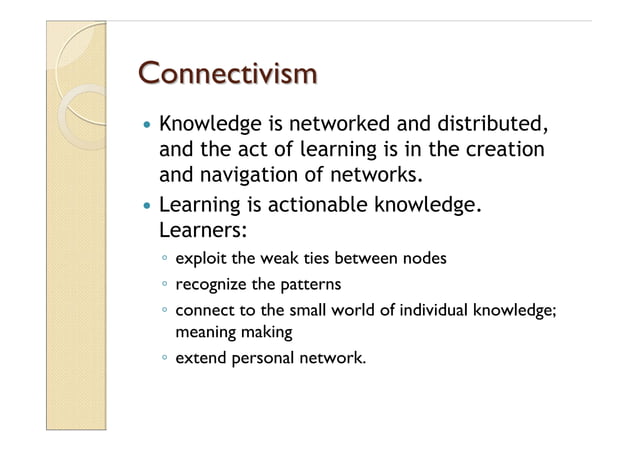 Connectivism

• Knowledge is networked and distributed, and the act of learning is in the creation and navigation of networks.
• Learning is actionable knowledge. Learners:
  ◦ exploit the weak ties between nodes
  ◦ recognize the patterns
  ◦ connect to the small world of individual knowledge; meaning making
  ◦ extend personal network.